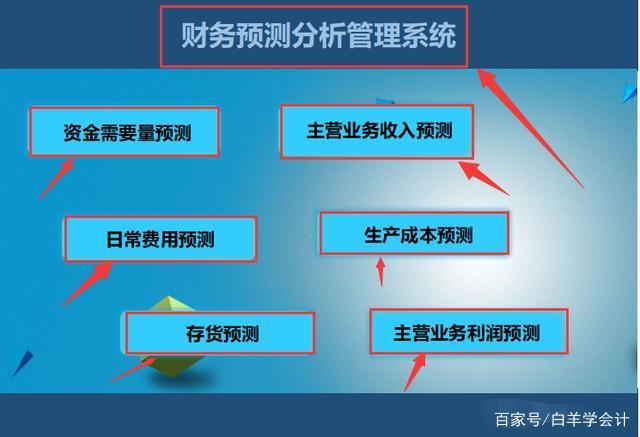 财务预测分析管理系统

资金需要量预测

主营业务收入预测

日常费用预测

生产成本预测

存货预测

主营业务利润预测

百家号/白羊学会计